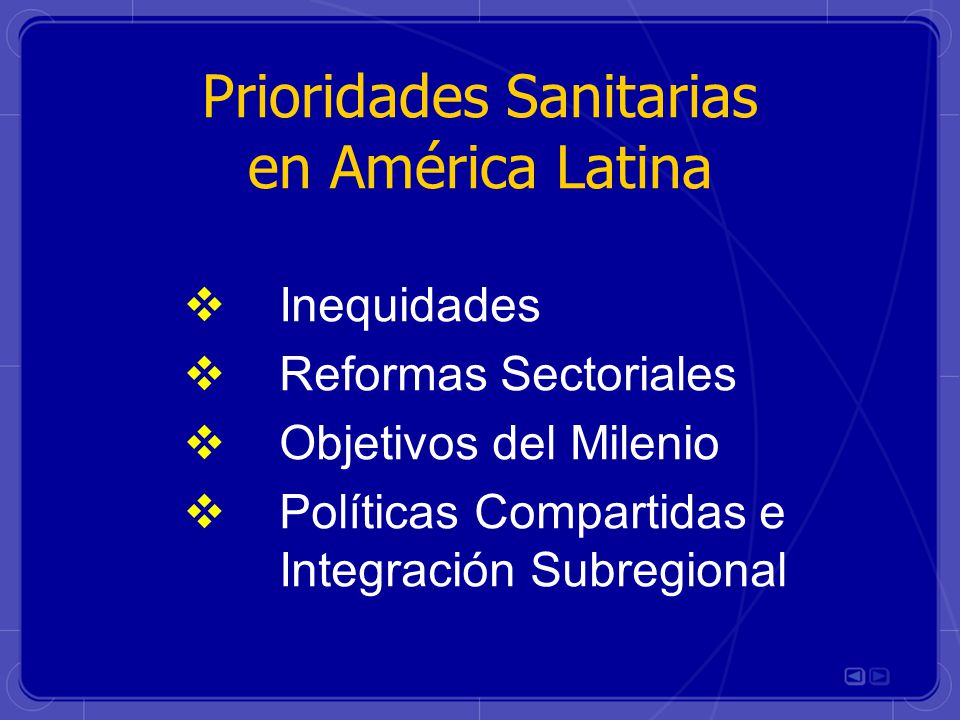 Prioridades Sanitarias en América Latina

❖ Inequidades
❖ Reformas Sectoriales
❖ Objetivos del Milenio
❖ Políticas Compartidas e Integración Subregional